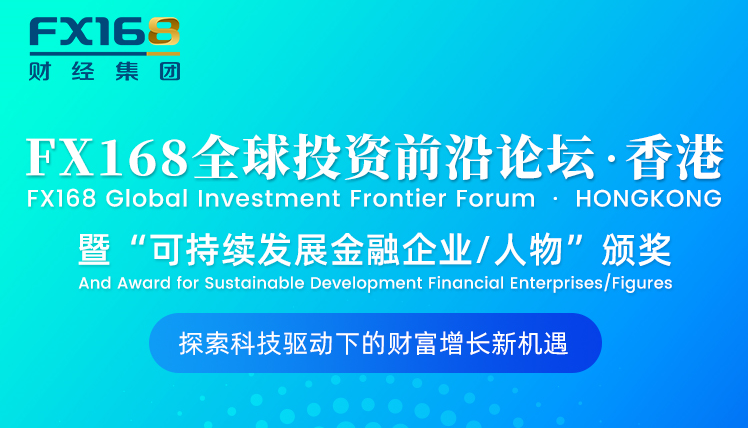 FX168
财经集团

FX168全球投资前沿论坛·香港
FX168 Global Investment Frontier Forum · HONGKONG
暨“可持续发展金融企业/人物”颁奖
And Award for Sustainable Development Financial Enterprises/Figures

探索科技驱动下的财富增长新机遇